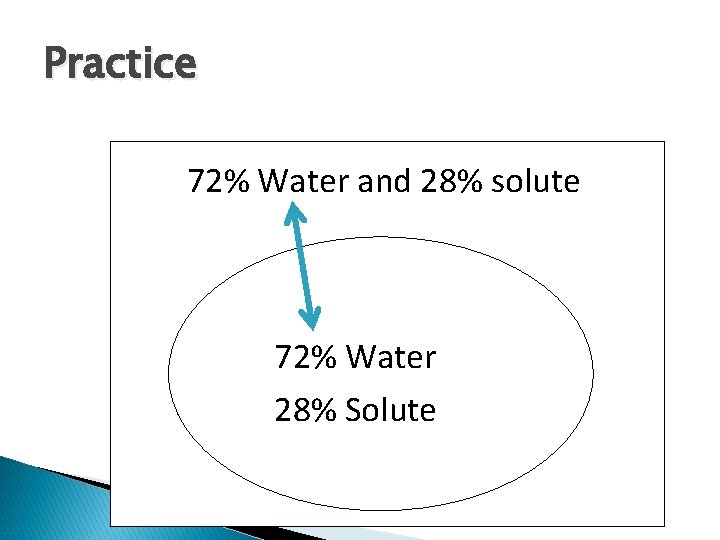 Practice

72% Water and 28% solute

72% Water

28% Solute